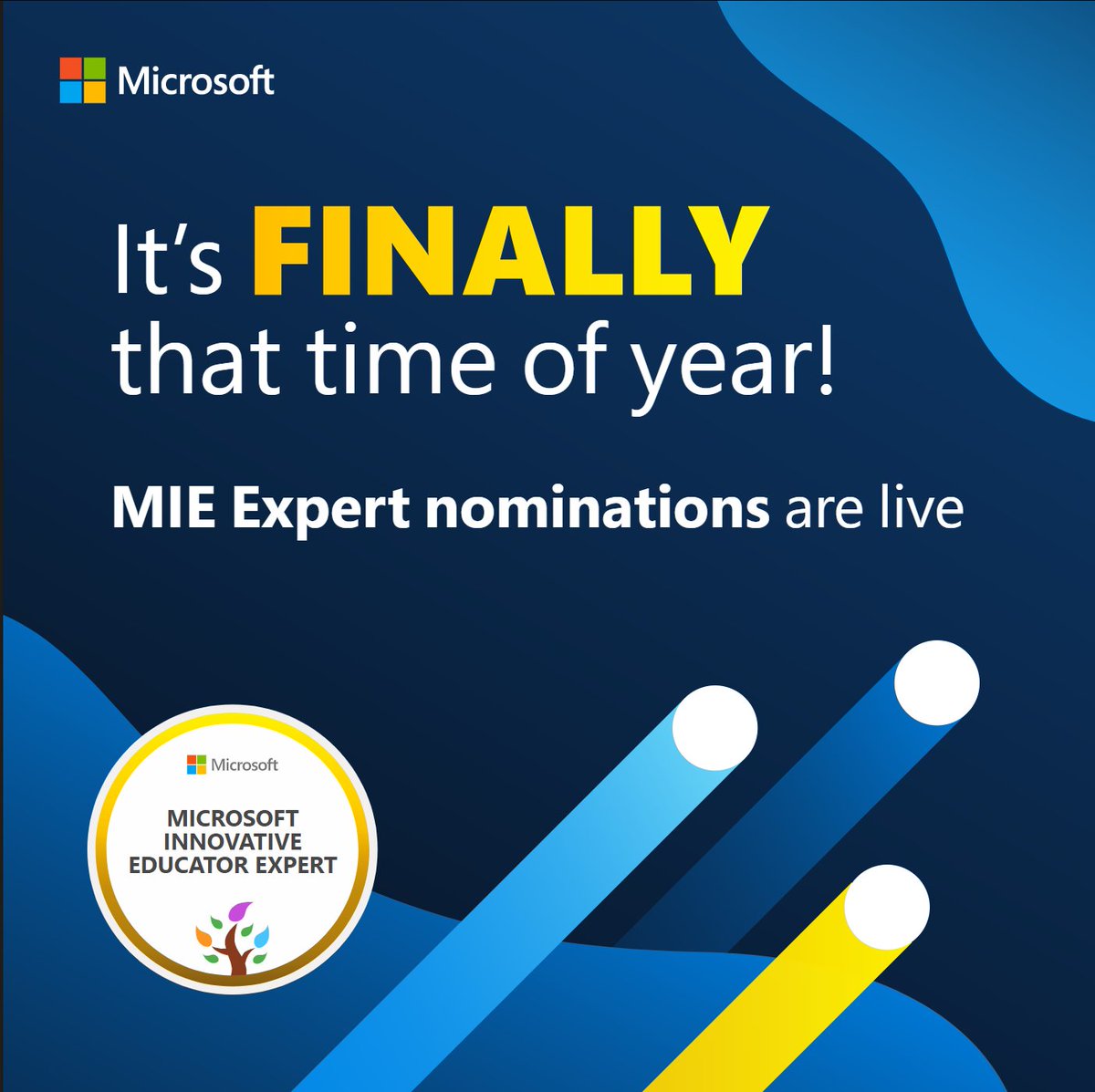 Microsoft

It's FINALLY that time of year!

MIE Expert nominations are live

Microsoft

MICROSOFT INNOVATIVE EDUCATOR EXPERT